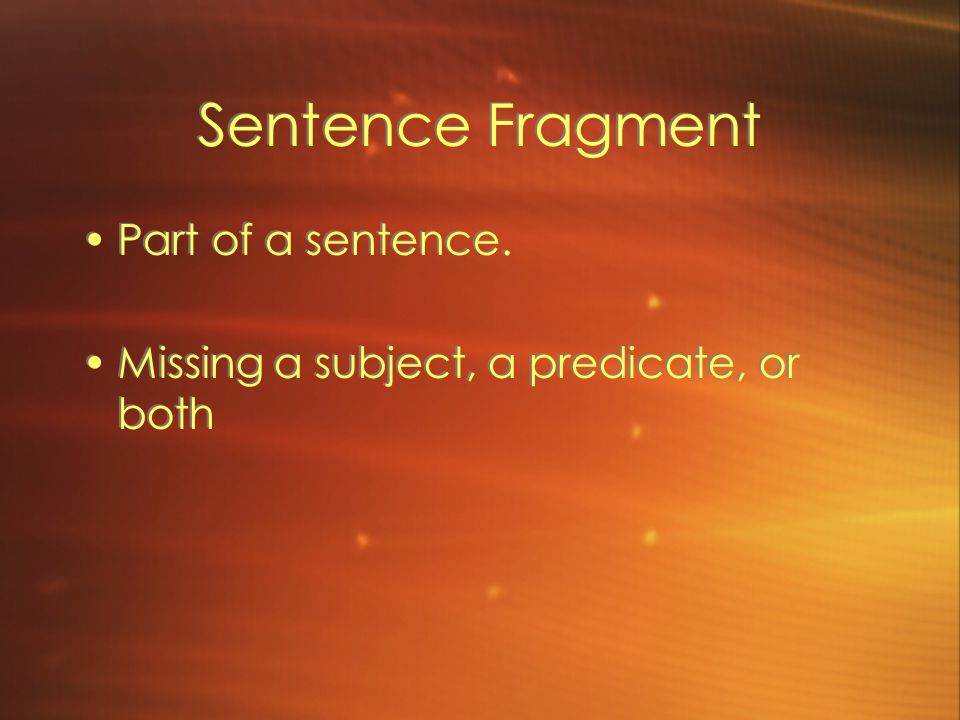 Sentence Fragment

• Part of a sentence.

• Missing a subject, a predicate, or both